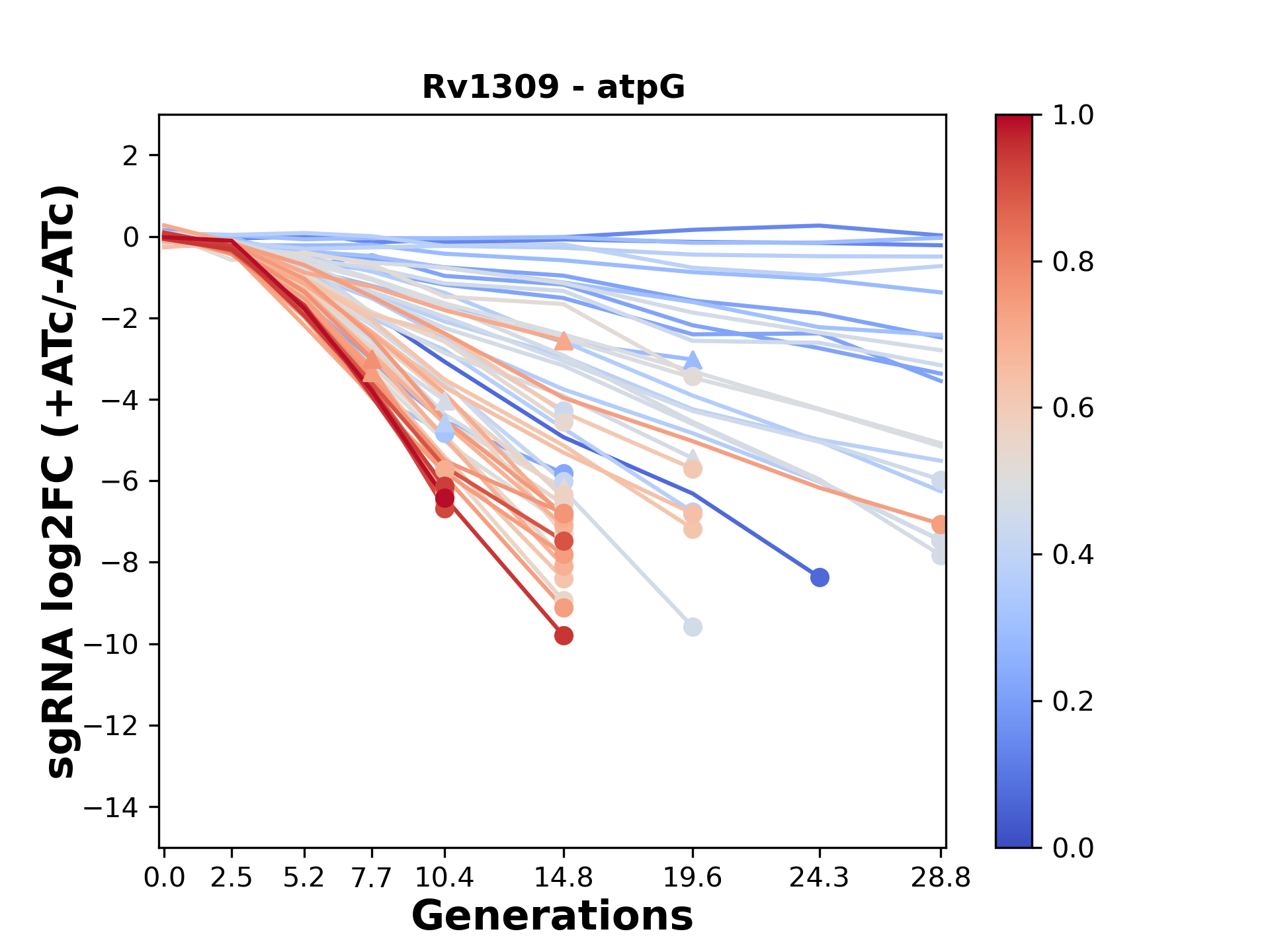 Rv1309 - atpG

sgRNA log2FC (+ATc/-ATc)

2
0
−2
−4
−6
−8
−10
−12
−14

0.0 2.5 5.2 7.7 10.4 14.8 19.6 24.3 28.8

Generations

1.0
0.8
0.6
0.4
0.2
0.0